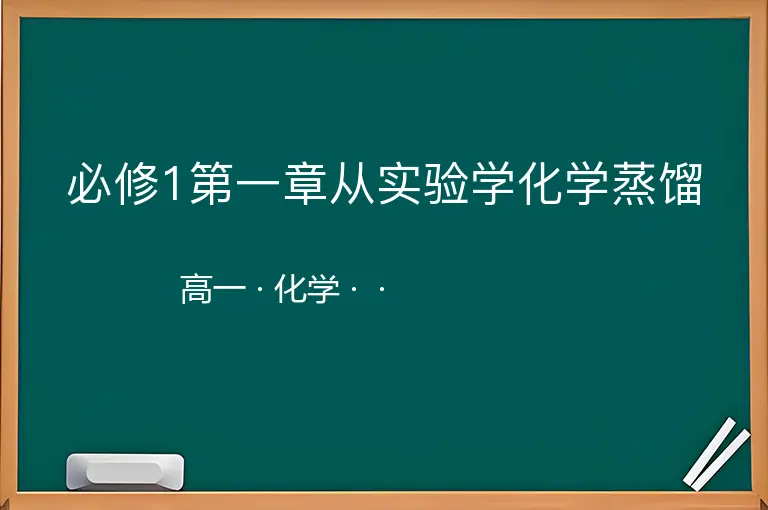 必修1第一章从实验学化学蒸馏

高一 · 化学 · ·